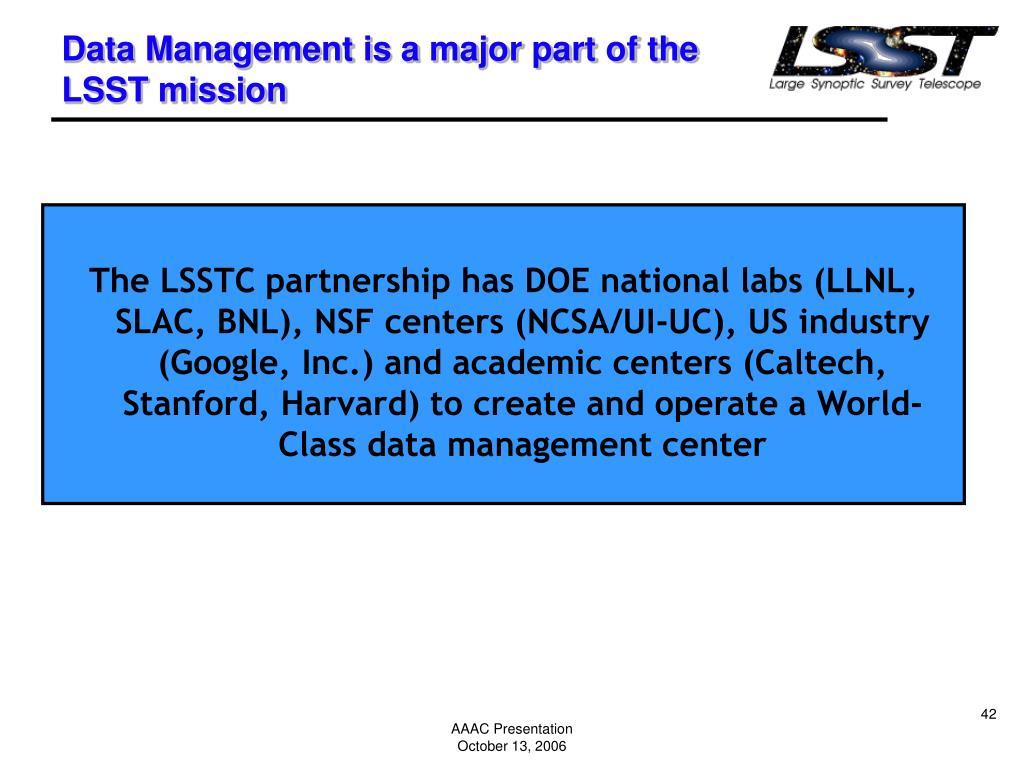 Data Management is a major part of the LSST mission

LSST
Large Synoptic Survey Telescope

The LSSTC partnership has DOE national labs (LLNL, SLAC, BNL), NSF centers (NCSA/UI-UC), US industry (Google, Inc.) and academic centers (Caltech, Stanford, Harvard) to create and operate a World-Class data management center

42

AAAC Presentation
October 13, 2006